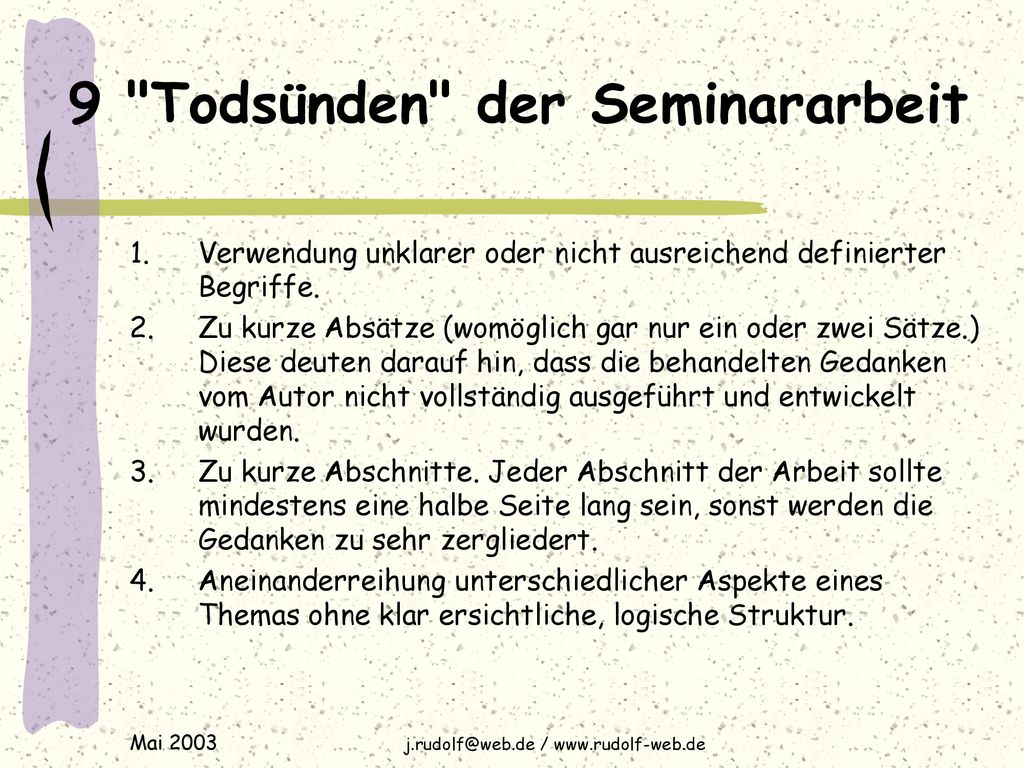 9 "Todsünden" der Seminararbeit

1. Verwendung unklarer oder nicht ausreichend definierter Begriffe.
2. Zu kurze Absätze (womöglich gar nur ein oder zwei Sätze.) Diese deuten darauf hin, dass die behandelten Gedanken vom Autor nicht vollständig ausgeführt und entwickelt wurden.
3. Zu kurze Abschnitte. Jeder Abschnitt der Arbeit sollte mindestens eine halbe Seite lang sein, sonst werden die Gedanken zu sehr zergliedert.
4. Aneinanderreihung unterschiedlicher Aspekte eines Themas ohne klar ersichtliche, logische Struktur.

Mai 2003

j.rudolf@web.de / www.rudolf-web.de